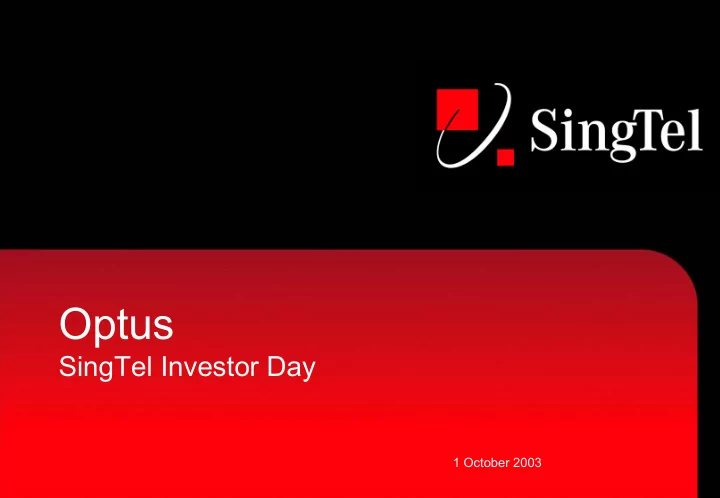 SingTel

Optus
SingTel Investor Day

1 October 2003